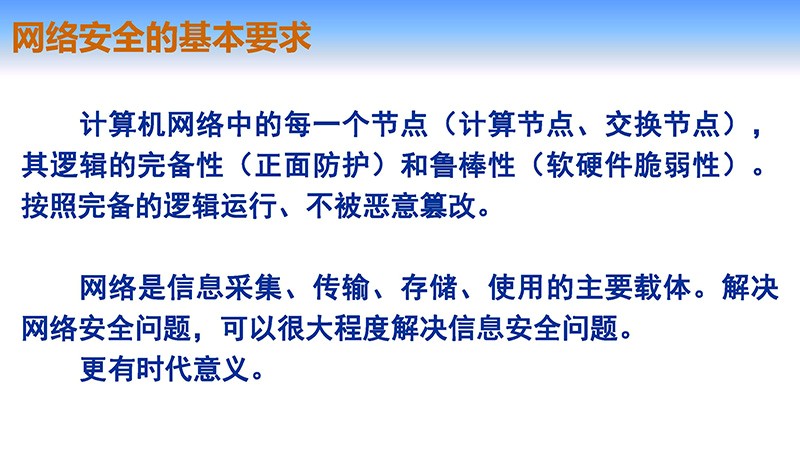 网络安全的基本要求

计算机网络中的每一个节点（计算节点、交换节点），其逻辑的完备性（正面防护）和鲁棒性（软硬件脆弱性）。按照完备的逻辑运行、不被恶意篡改。

网络是信息采集、传输、存储、使用的主要载体。解决网络安全问题，可以很大程度解决信息安全问题。

更有时代意义。